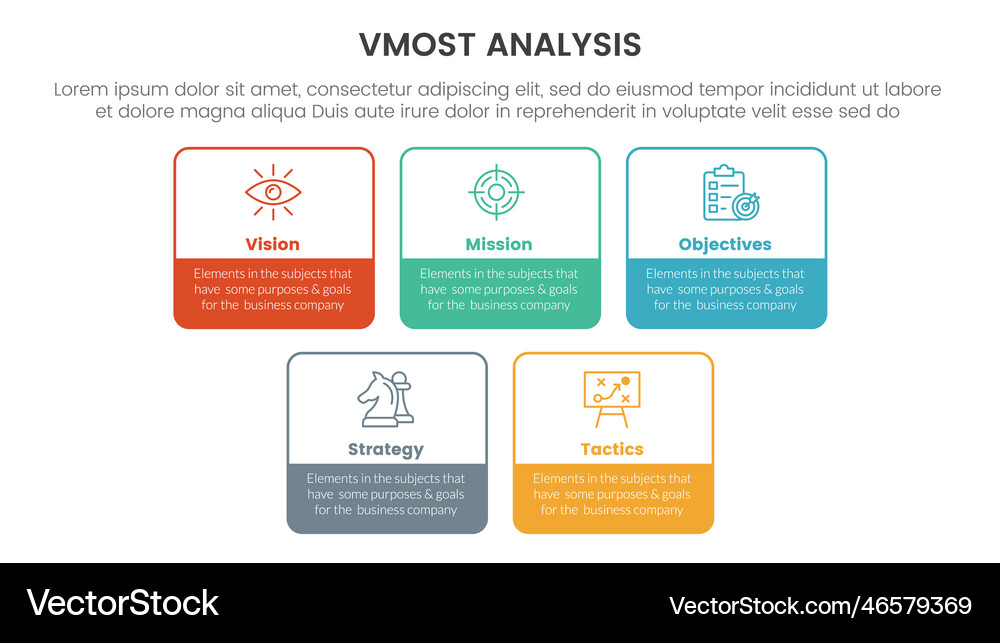 VMOST ANALYSIS

Lorem ipsum dolor sit amet, consectetur adipiscing elit, sed do eiusmod tempor incididunt ut labore et dolore magna aliqua Duis aute irure dolor in reprehenderit in voluptate velit esse sed do

Vision

Elements in the subjects that have some purposes & goals for the business company

Mission

Elements in the subjects that have some purposes & goals for the business company

Objectives

Elements in the subjects that have some purposes & goals for the business company

Strategy

Elements in the subjects that have some purposes & goals for the business company

Tactics

Elements in the subjects that have some purposes & goals for the business company

VectorStock

VectorStock.com/46579369